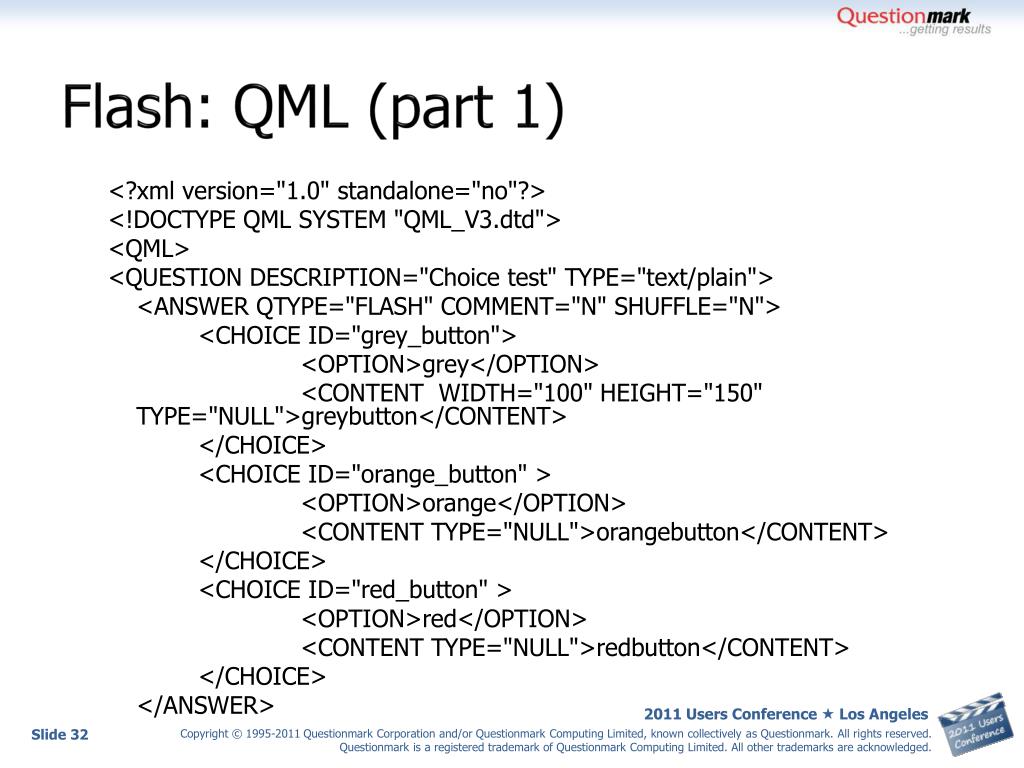 Questionmark
...getting results

Flash: QML (part 1)

<?xml version="1.0" standalone="no"?>
<!DOCTYPE QML SYSTEM "QML_V3.dtd">
<QML>
<QUESTION DESCRIPTION="Choice test" TYPE="text/plain">
<ANSWER QTYPE="FLASH" COMMENT="N" SHUFFLE="N">
<CHOICE ID="grey_button">
<OPTION>grey</OPTION>
<CONTENT WIDTH="100" HEIGHT="150" TYPE="NULL">greybutton</CONTENT>
</CHOICE>
<CHOICE ID="orange_button" >
<OPTION>orange</OPTION>
<CONTENT TYPE="NULL">orangebutton</CONTENT>
</CHOICE>
<CHOICE ID="red_button" >
<OPTION>red</OPTION>
<CONTENT TYPE="NULL">redbutton</CONTENT>
</CHOICE>
</ANSWER>

2011 Users Conference ★ Los Angeles

2011 Users Conference

Slide 32

Copyright © 1995-2011 Questionmark Corporation and/or Questionmark Computing Limited, known collectively as Questionmark. All rights reserved. Questionmark is a registered trademark of Questionmark Computing Limited. All other trademarks are acknowledged.